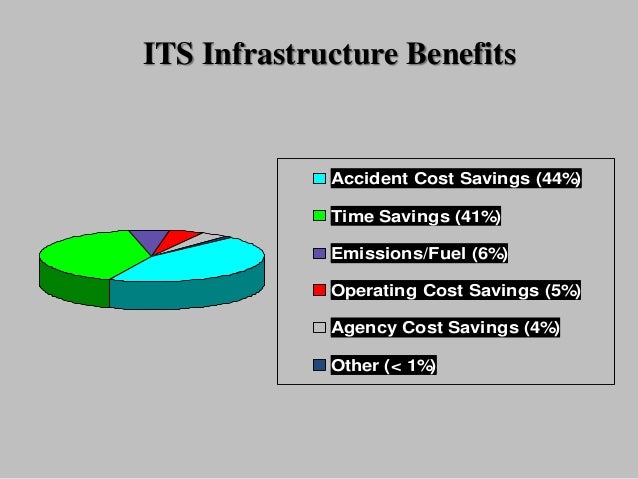 ITS Infrastructure Benefits

Accident Cost Savings (44%)

Time Savings (41%)

Emissions/Fuel (6%)

Operating Cost Savings (5%)

Agency Cost Savings (4%)

Other (< 1%)